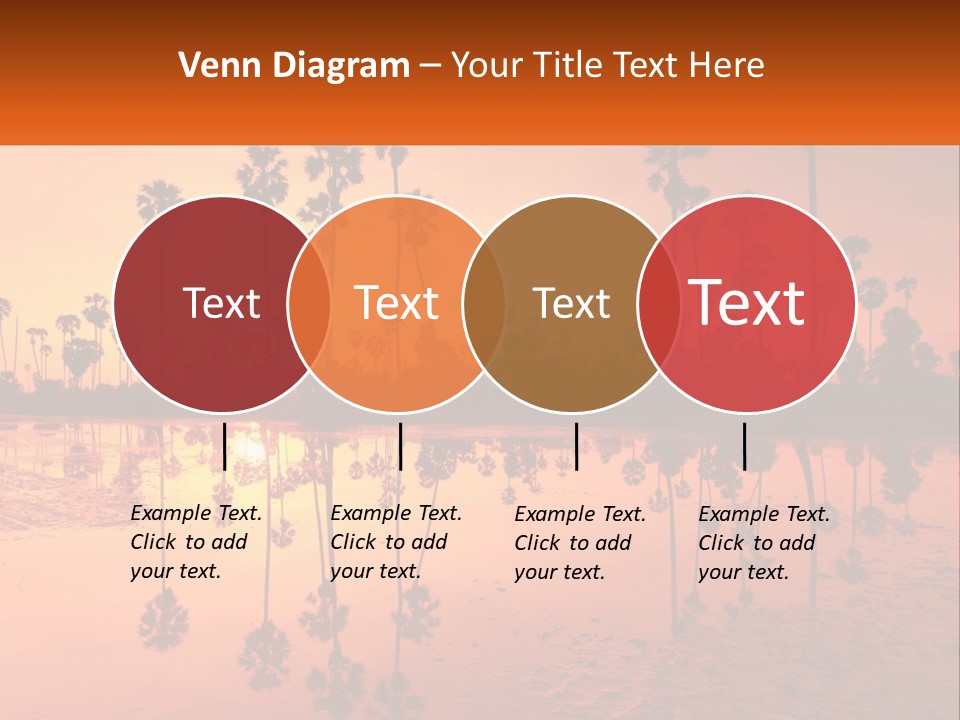 Venn Diagram – Your Title Text Here

Text

Text

Text

Text

Example Text. Click to add your text.

Example Text. Click to add your text.

Example Text. Click to add your text.

Example Text. Click to add your text.